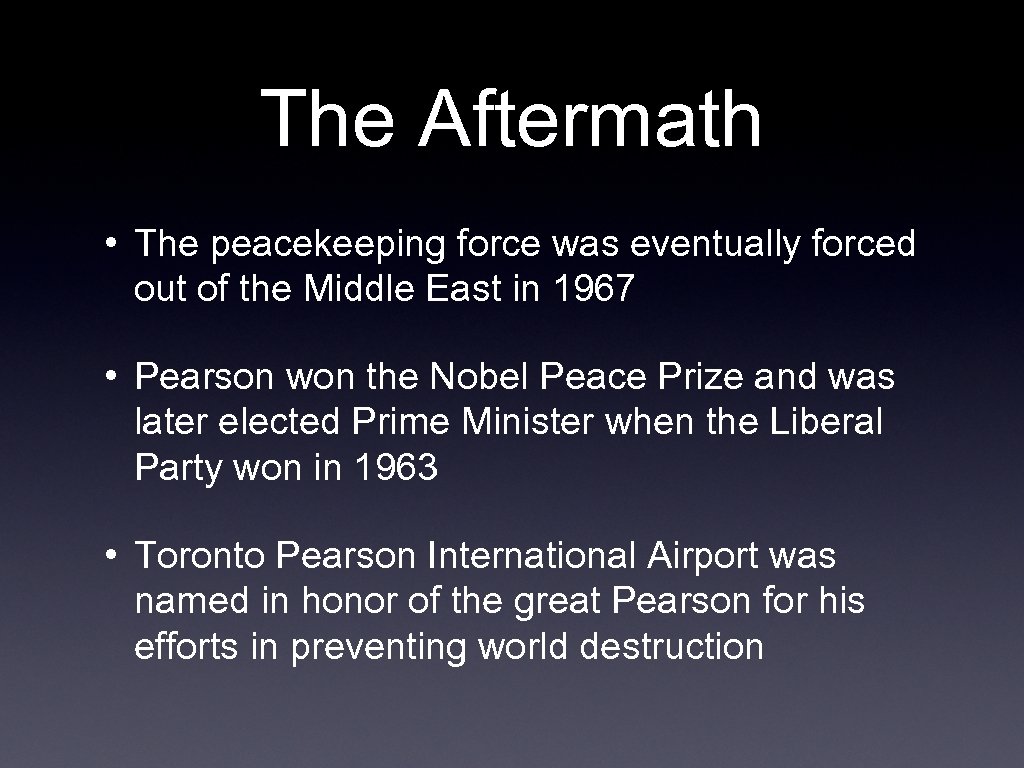 The Aftermath

• The peacekeeping force was eventually forced out of the Middle East in 1967

• Pearson won the Nobel Peace Prize and was later elected Prime Minister when the Liberal Party won in 1963

• Toronto Pearson International Airport was named in honor of the great Pearson for his efforts in preventing world destruction